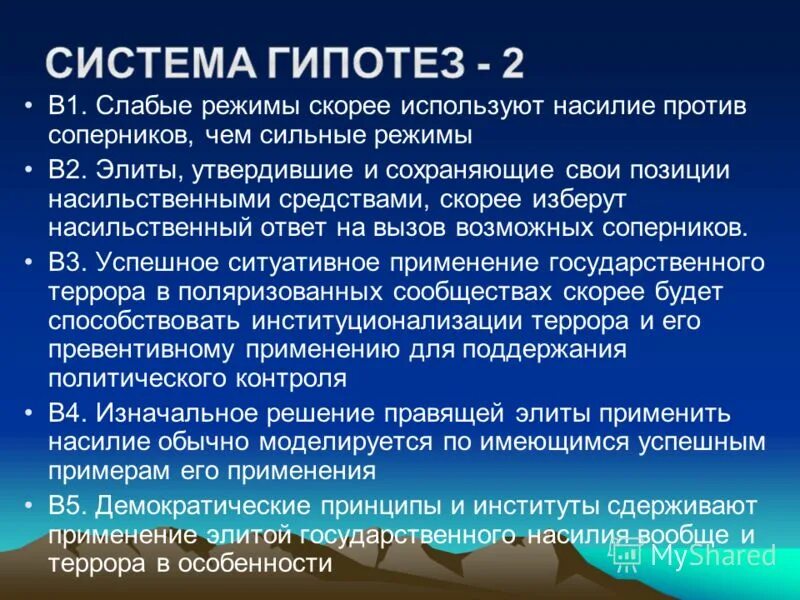 СИСТЕМА ГИПОТЕЗ - 2

• В1. Слабые режимы скорее используют насилие против соперников, чем сильные режимы

• В2. Элиты, утвердившие и сохраняющие свои позиции насильственными средствами, скорее изберут насильственный ответ на вызов возможных соперников.

• В3. Успешное ситуативное применение государственного террора в поляризованных сообществах скорее будет способствовать институционализации террора и его превентивному применению для поддержания политического контроля

• В4. Изначальное решение правящей элиты применить насилие обычно моделируется по имеющимся успешным примерам его применения

• В5. Демократические принципы и институты сдерживают применение элитой государственного насилия вообще и террора в особенности

MyShared